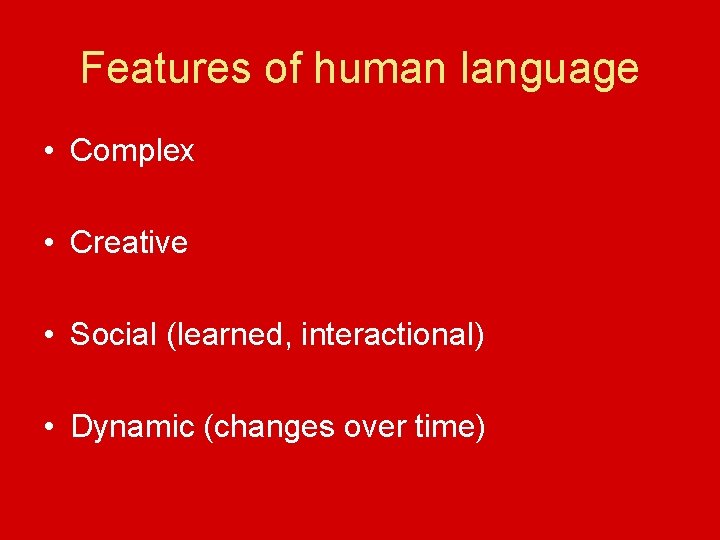 Features of human language

• Complex

• Creative

• Social (learned, interactional)

• Dynamic (changes over time)